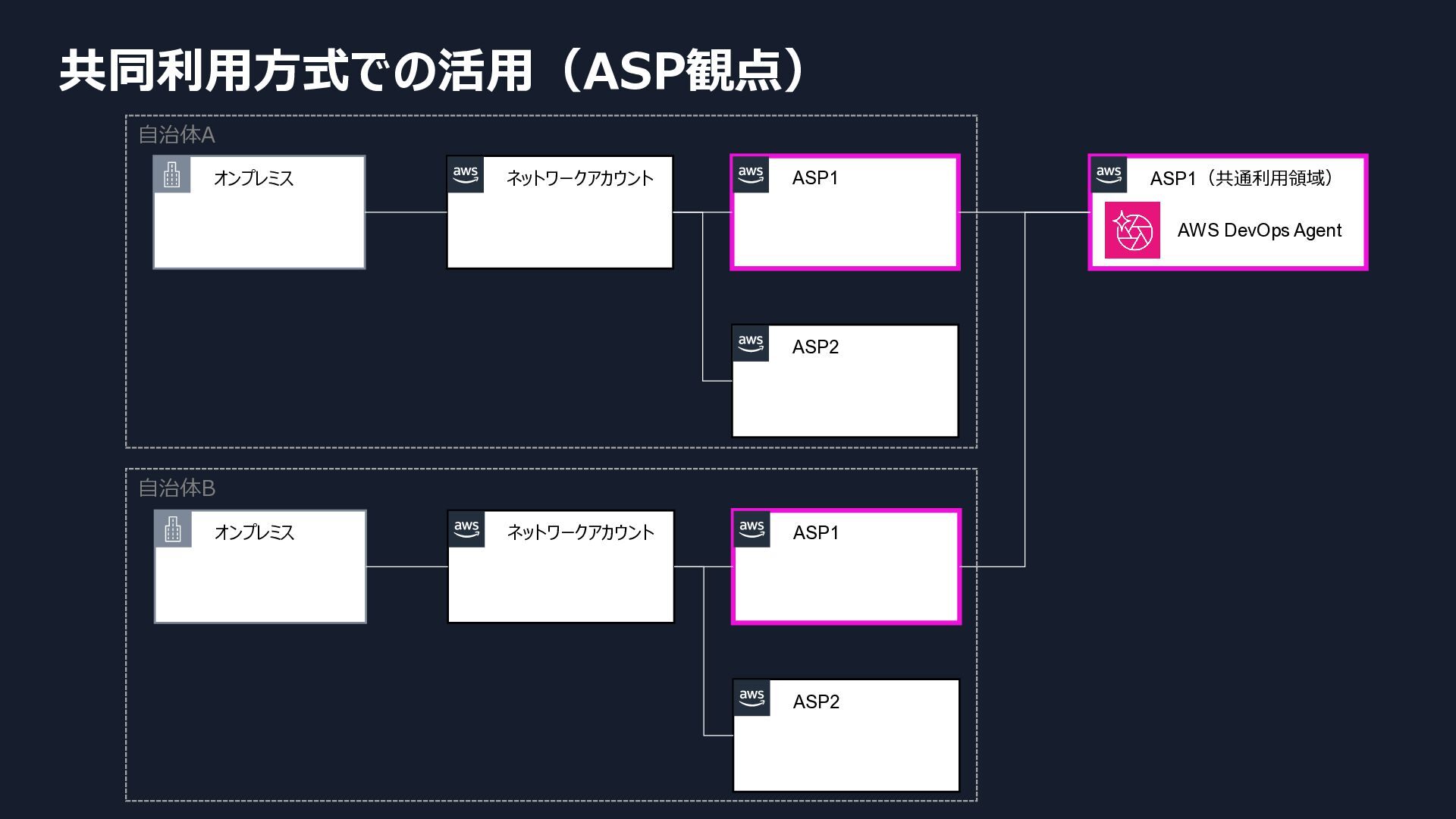 共同利用方式での活用（ASP観点）

自治体A

オンプレミス

aws ネットワークアカウント

aws ASP1

aws ASP2

aws ASP1（共通利用領域）

AWS DevOps Agent

自治体B

オンプレミス

aws ネットワークアカウント

aws ASP1

aws ASP2